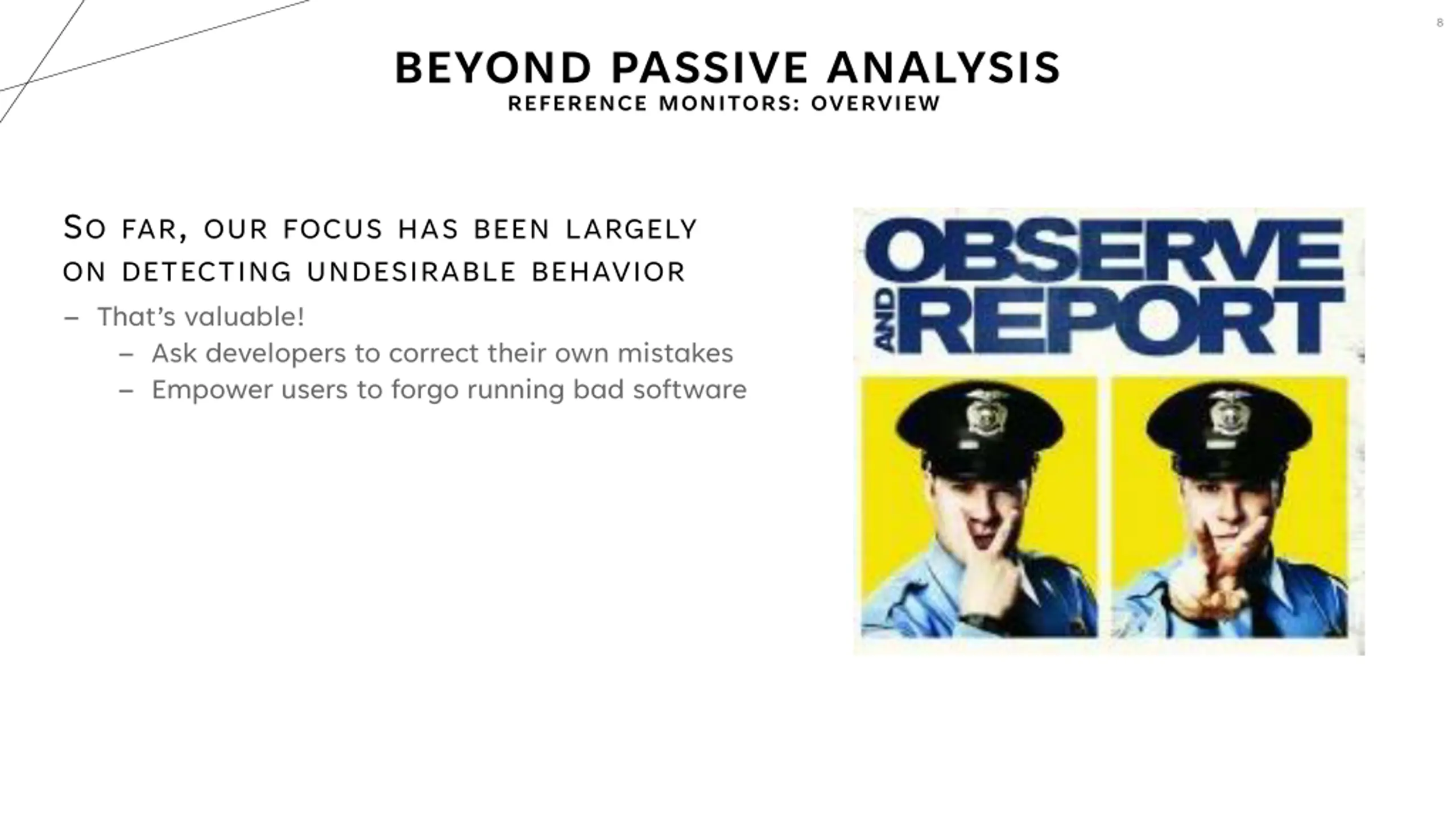 8

BEYOND PASSIVE ANALYSIS
REFERENCE MONITORS: OVERVIEW

SO FAR, OUR FOCUS HAS BEEN LARGELY ON DETECTING UNDESIRABLE BEHAVIOR

– That's valuable!
  – Ask developers to correct their own mistakes
  – Empower users to forgo running bad software

OBSERVE AND REPORT